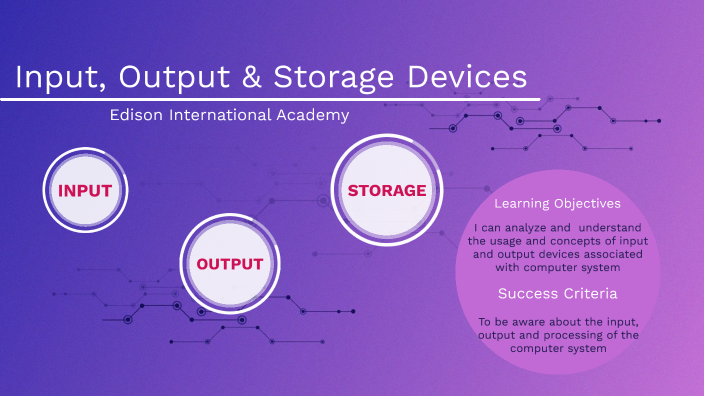 Input, Output & Storage Devices

Edison International Academy

INPUT

OUTPUT

STORAGE

Learning Objectives

I can analyze and understand the usage and concepts of input and output devices associated with computer system

Success Criteria

To be aware about the input, output and processing of the computer system